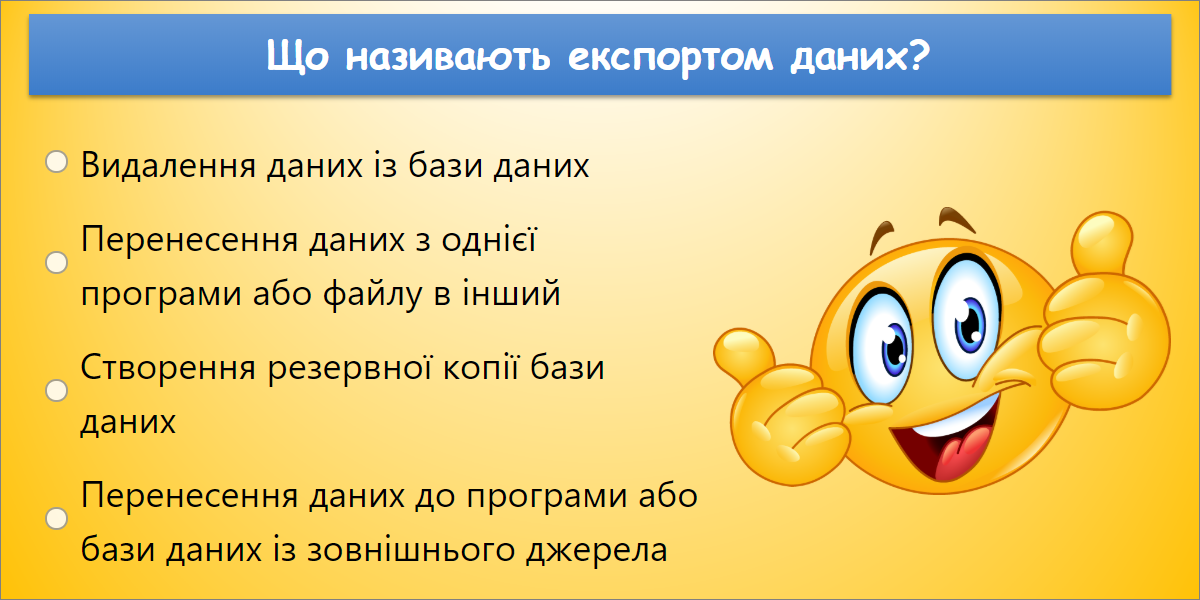 Що називають експортом даних?

Видалення даних із бази даних

Перенесення даних з однієї програми або файлу в інший

Створення резервної копії бази даних

Перенесення даних до програми або бази даних із зовнішнього джерела